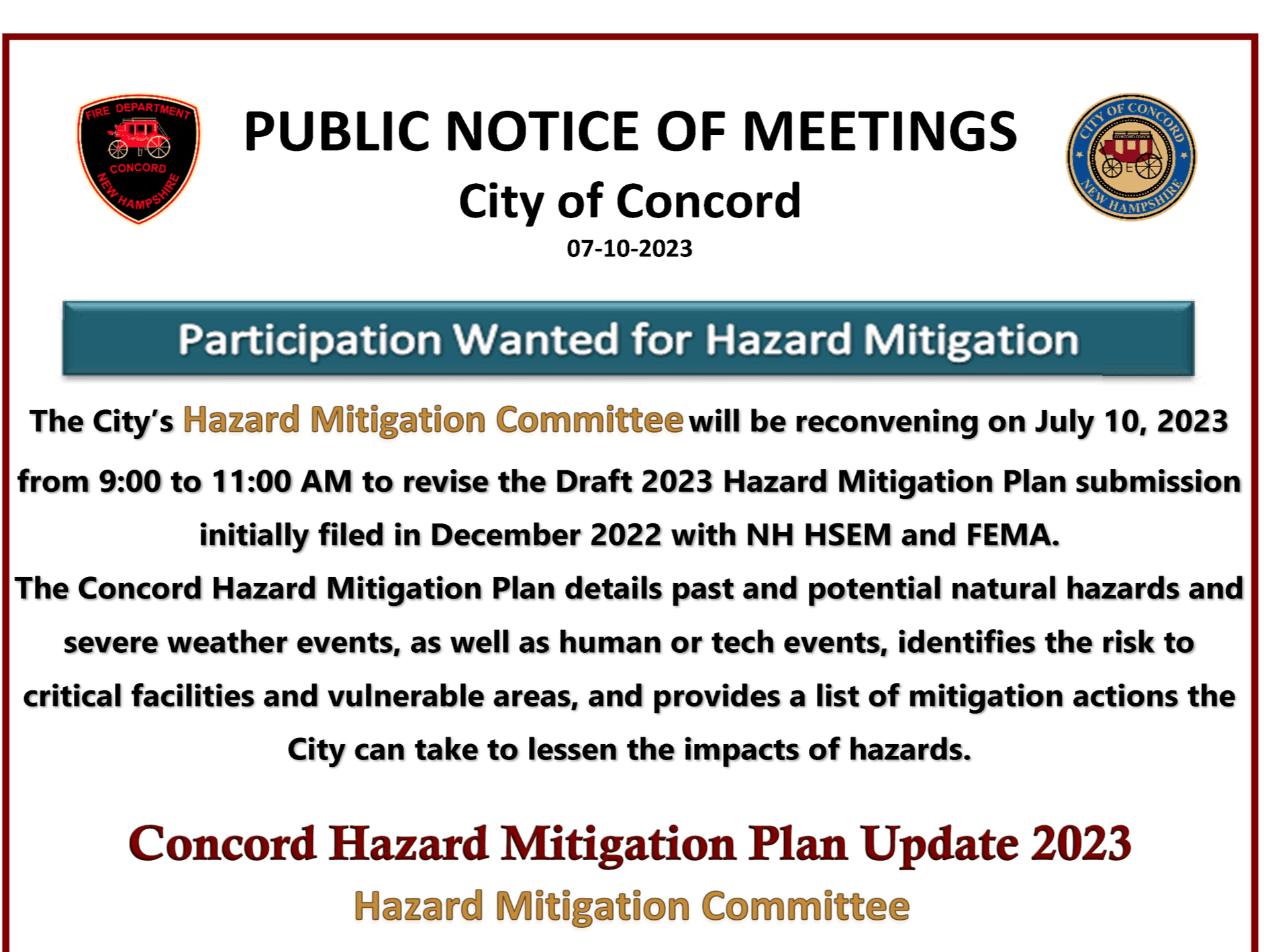 FIRE DEPARTMENT
CONCORD
NEW HAMPSHIRE

PUBLIC NOTICE OF MEETINGS
City of Concord
07-10-2023

CITY OF CONCORD
NEW HAMPSHIRE

Participation Wanted for Hazard Mitigation

The City's Hazard Mitigation Committee will be reconvening on July 10, 2023 from 9:00 to 11:00 AM to revise the Draft 2023 Hazard Mitigation Plan submission initially filed in December 2022 with NH HSEM and FEMA.

The Concord Hazard Mitigation Plan details past and potential natural hazards and severe weather events, as well as human or tech events, identifies the risk to critical facilities and vulnerable areas, and provides a list of mitigation actions the City can take to lessen the impacts of hazards.

Concord Hazard Mitigation Plan Update 2023
Hazard Mitigation Committee